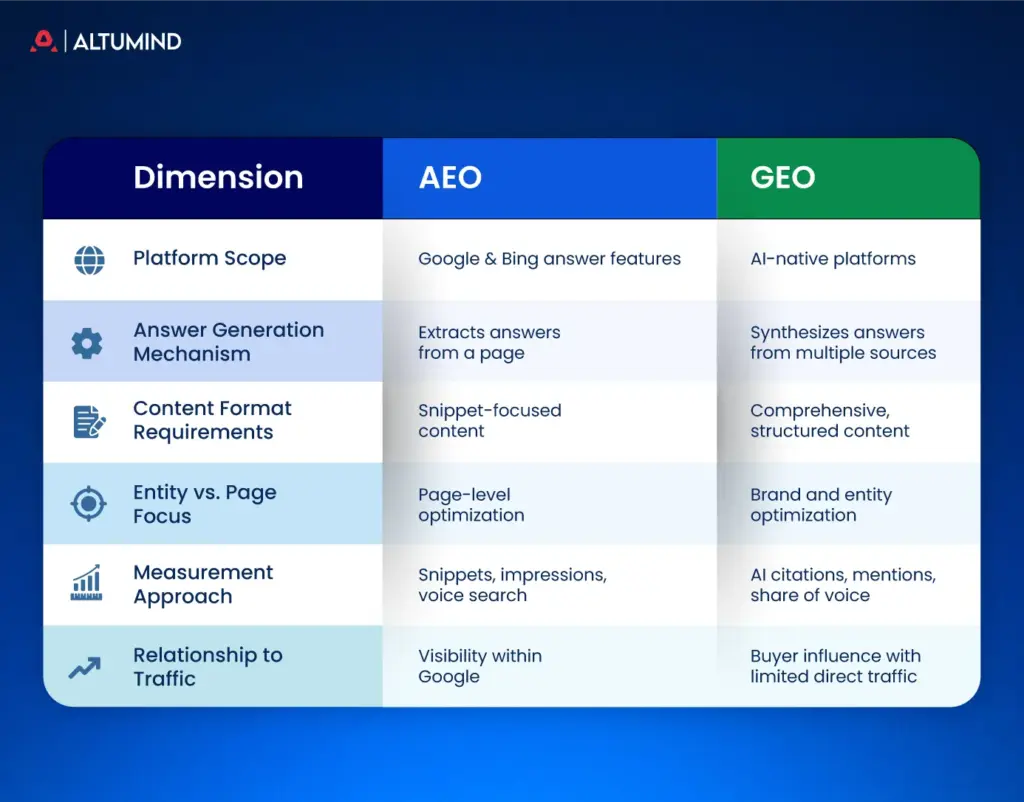 ALTUMIND

| Dimension | AEO | GEO |
|---|---|---|
| Platform Scope | Google & Bing answer features | AI-native platforms |
| Answer Generation Mechanism | Extracts answers from a page | Synthesizes answers from multiple sources |
| Content Format Requirements | Snippet-focused content | Comprehensive, structured content |
| Entity vs. Page Focus | Page-level optimization | Brand and entity optimization |
| Measurement Approach | Snippets, impressions, voice search | AI citations, mentions, share of voice |
| Relationship to Traffic | Visibility within Google | Buyer influence with limited direct traffic |